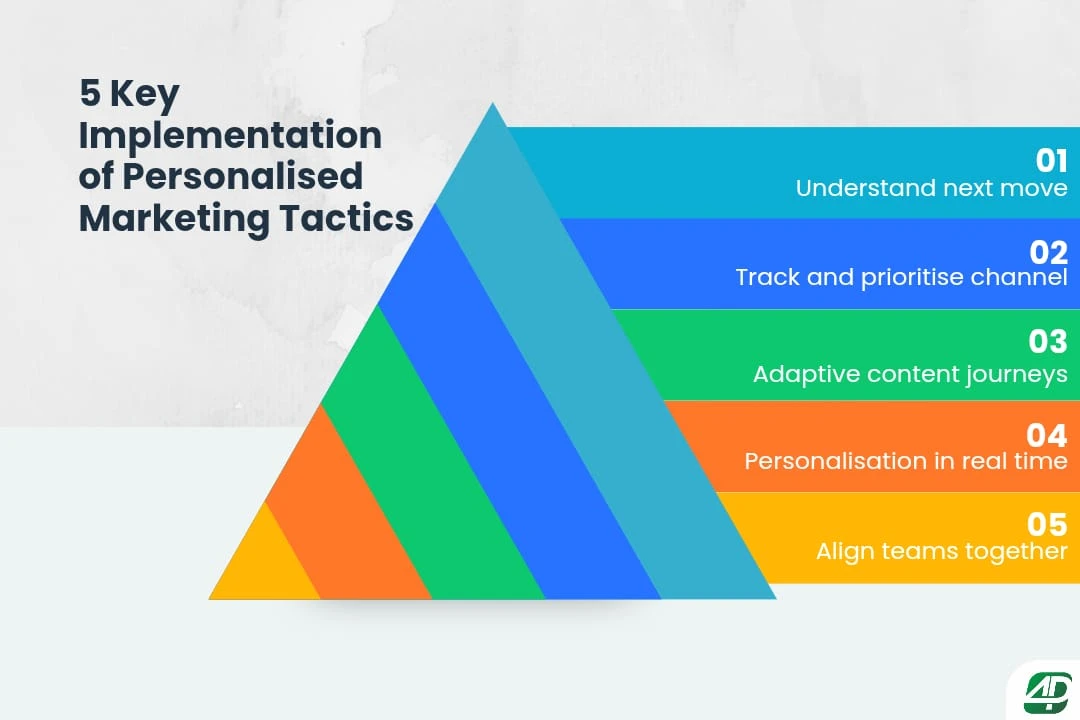 5 Key Implementation of Personalised Marketing Tactics

01
Understand next move

02
Track and prioritise channel

03
Adaptive content journeys

04
Personalisation in real time

05
Align teams together

AD